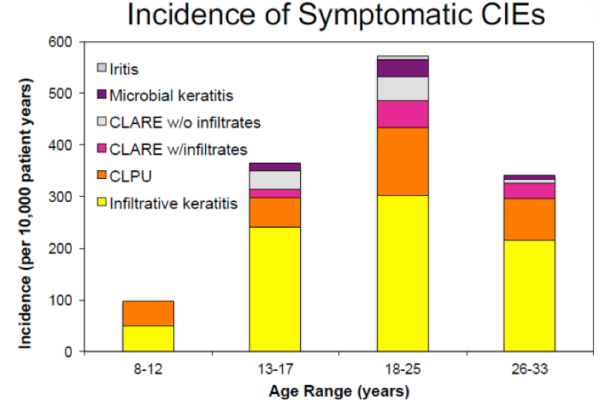 Incidence of Symptomatic CIEs

Incidence (per 10,000 patient years)

600
500
400
300
200
100
0

Iritis
Microbial keratitis
CLARE w/o infiltrates
CLARE w/infiltrates
CLPU
Infiltrative keratitis

8-12
13-17
18-25
26-33

Age Range (years)